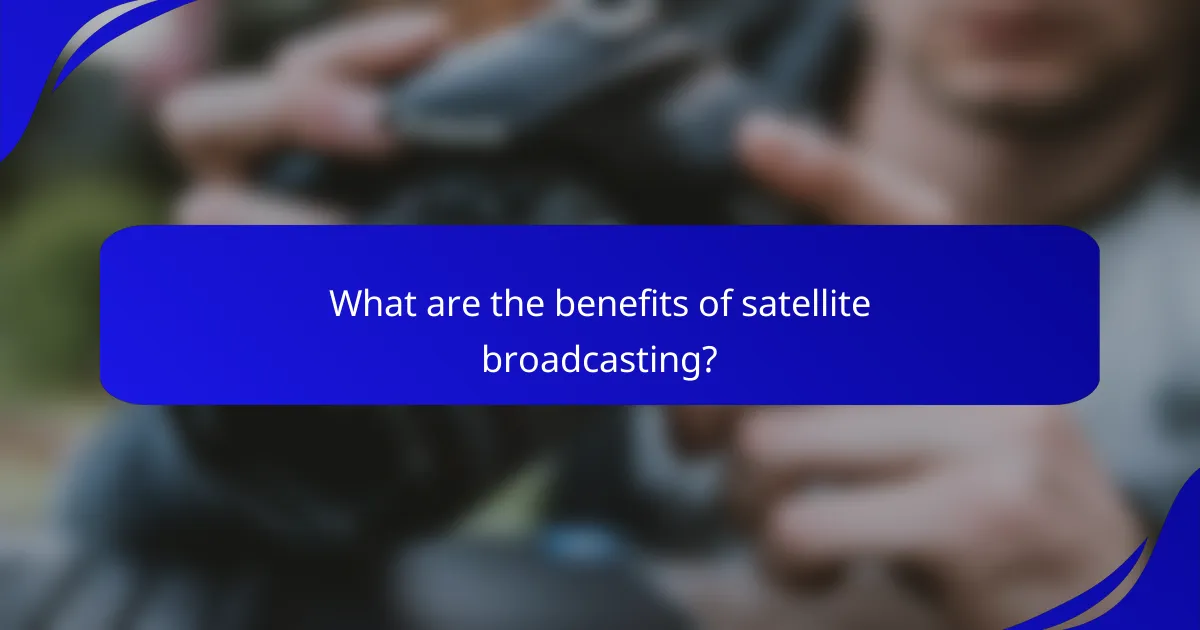 What are the benefits of satellite broadcasting?